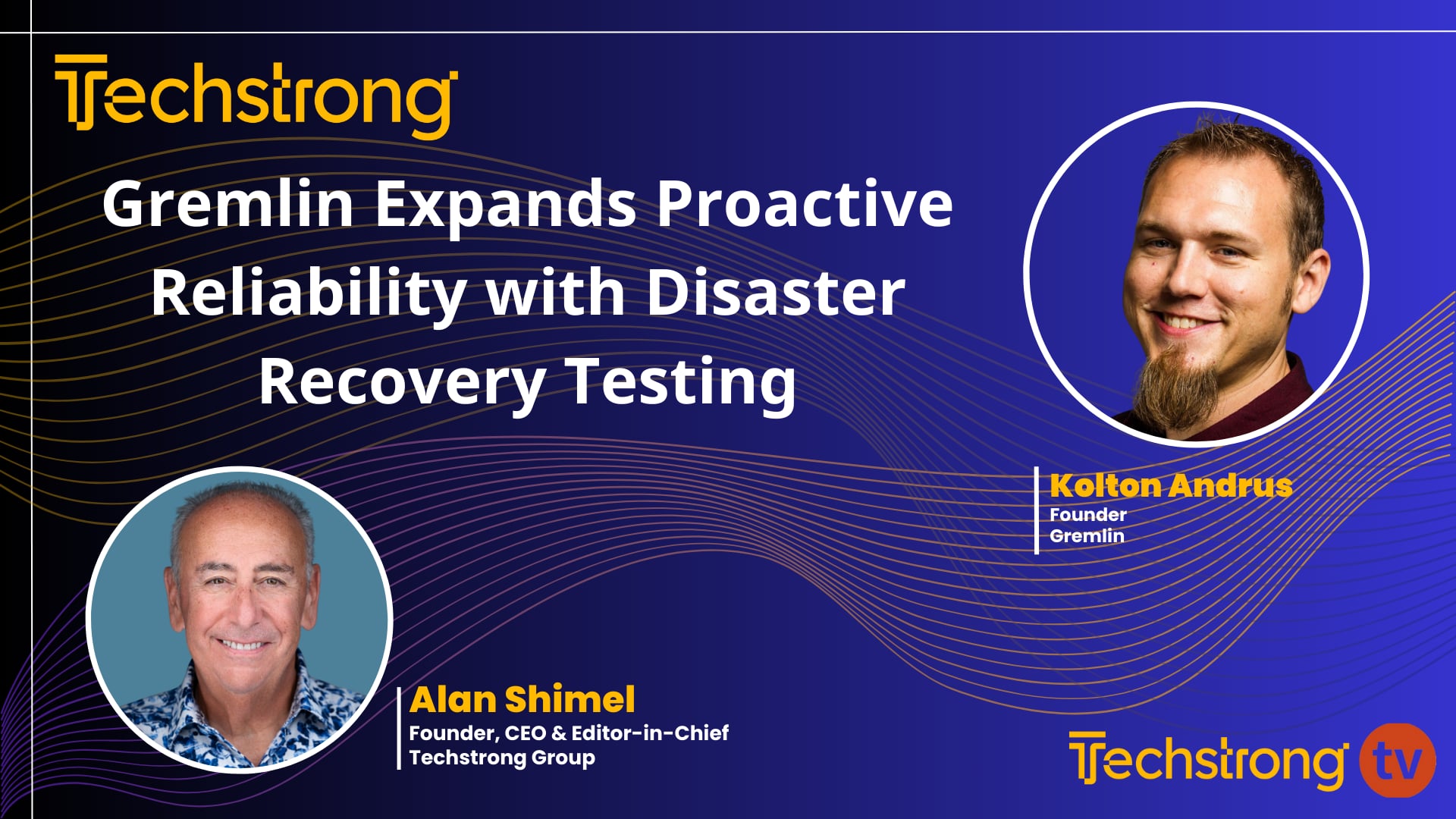 Techstrong

Gremlin Expands Proactive Reliability with Disaster Recovery Testing

Kolton Andrus
Founder
Gremlin

Alan Shimel
Founder, CEO & Editor-in-Chief
Techstrong Group

Techstrong tv